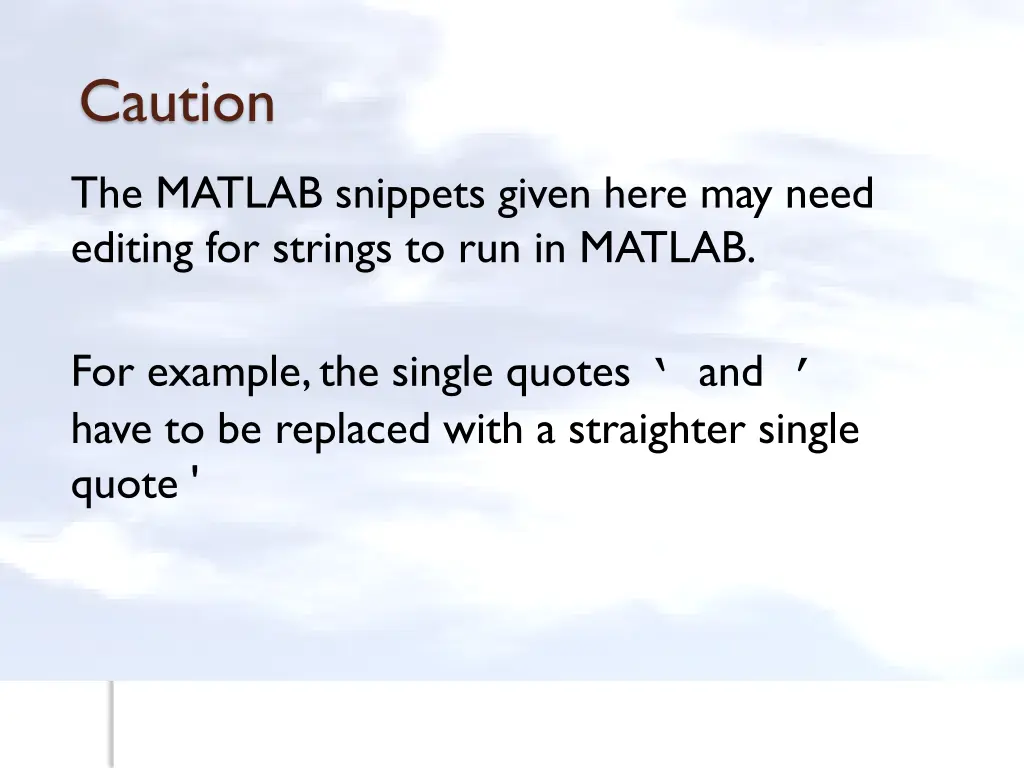 Caution

The MATLAB snippets given here may need editing for strings to run in MATLAB.

For example, the single quotes ‘ and ’ have to be replaced with a straighter single quote '